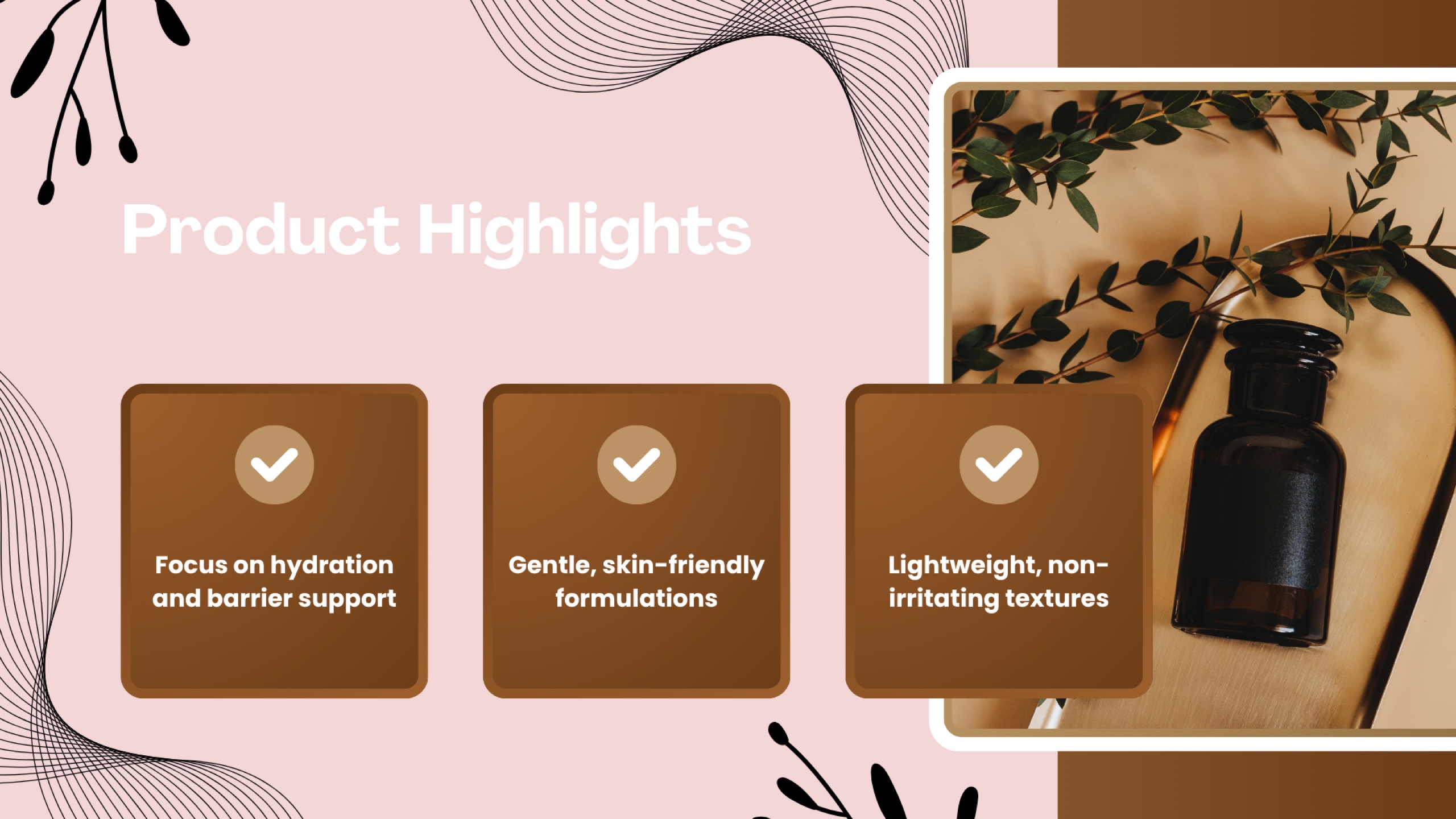 Product Highlights

Focus on hydration and barrier support

Gentle, skin-friendly formulations

Lightweight, non-irritating textures